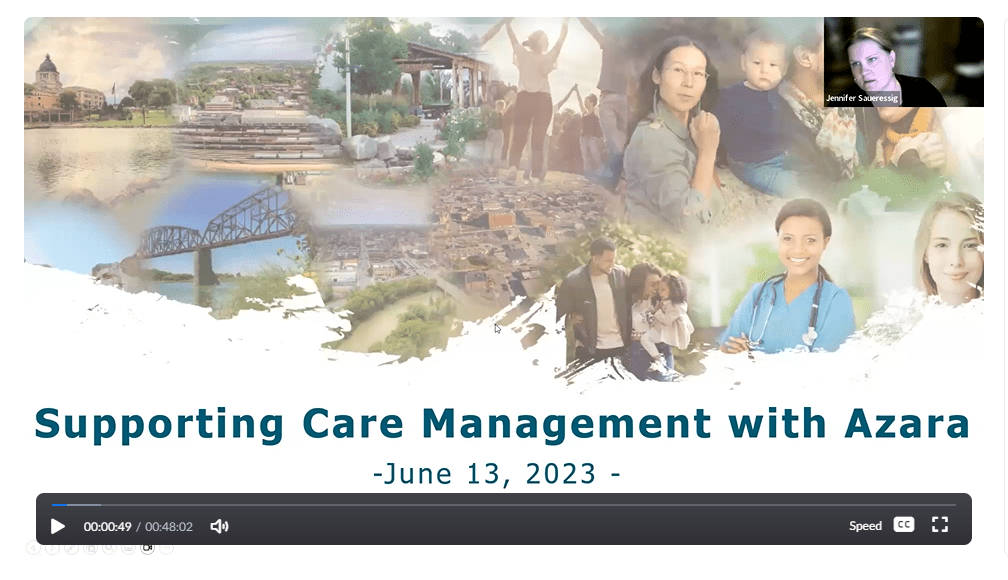 Jennifer Saueressig

Supporting Care Management with Azara

-June 13, 2023 -

00:00:49 / 00:48:02

Speed CC